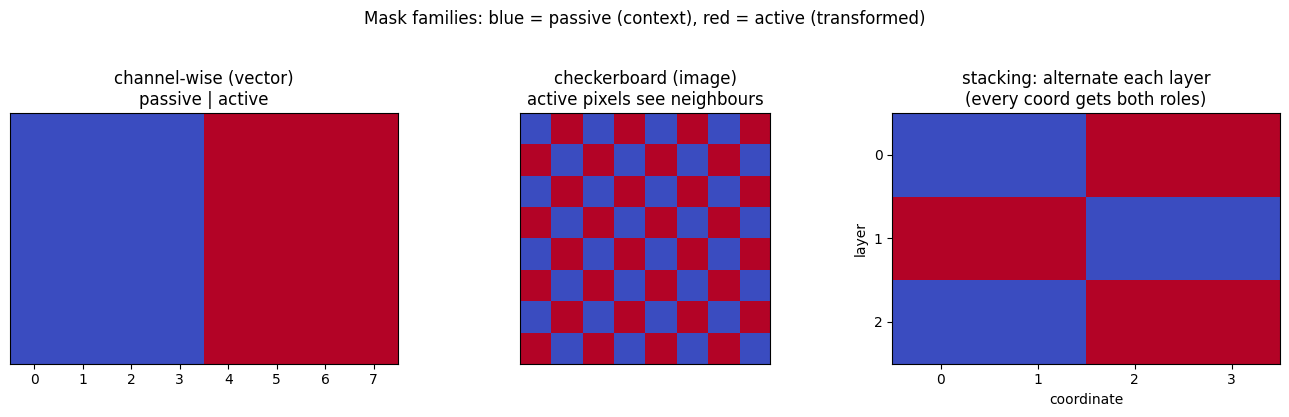 Mask families: blue = passive (context), red = active (transformed)

channel-wise (vector)
passive | active

0 1 2 3 4 5 6 7

checkerboard (image)
active pixels see neighbours

stacking: alternate each layer
(every coord gets both roles)

layer
0
1
2

0 1 2 3
coordinate